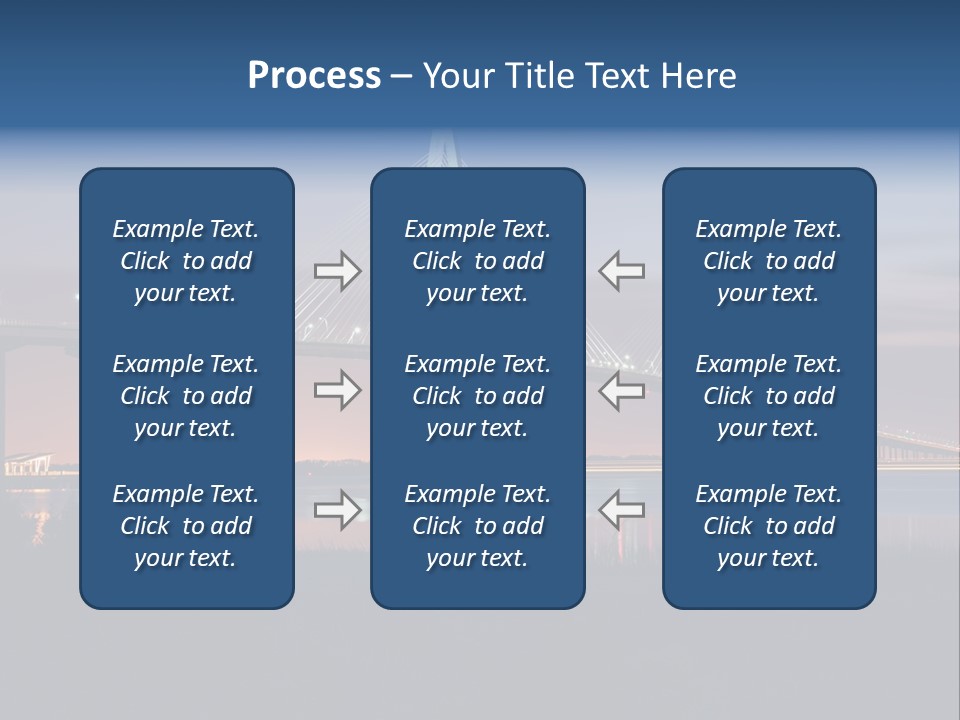 Process – Your Title Text Here

Example Text. Click to add your text.

Example Text. Click to add your text.

Example Text. Click to add your text.

Example Text. Click to add your text.

Example Text. Click to add your text.

Example Text. Click to add your text.

Example Text. Click to add your text.

Example Text. Click to add your text.

Example Text. Click to add your text.